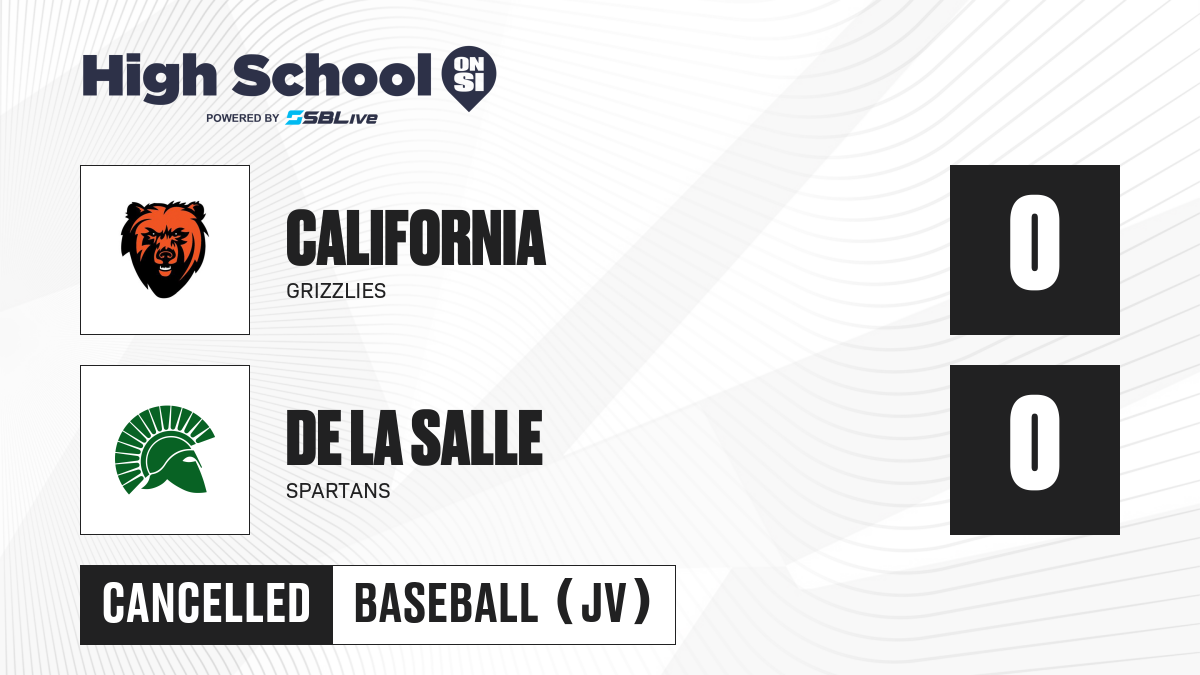 High School ON SI
POWERED BY SBLive

CALIFORNIA
GRIZZLIES

0

DE LA SALLE
SPARTANS

0

CANCELLED
BASEBALL (JV)